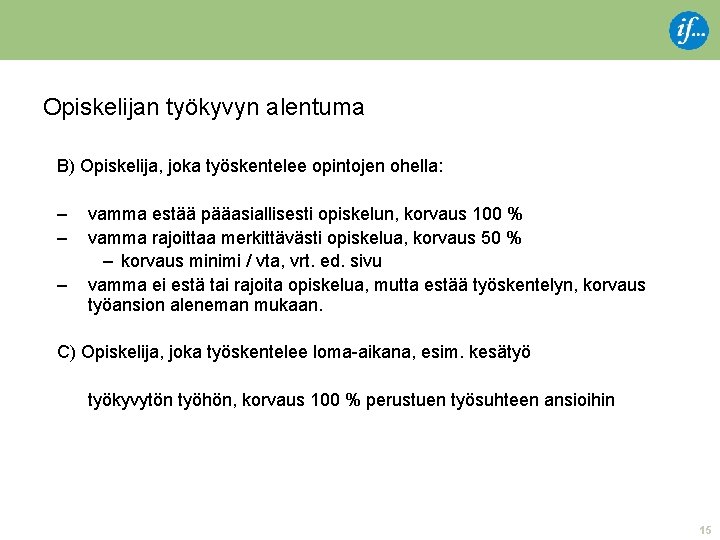 if...

Opiskelijan työkyvyn alentuma

B) Opiskelija, joka työskentelee opintojen ohella:

– vamma estää pääasiallisesti opiskelun, korvaus 100 %
– vamma rajoittaa merkittävästi opiskelua, korvaus 50 %
  – korvaus minimi / vta, vrt. ed. sivu
– vamma ei estä tai rajoita opiskelua, mutta estää työskentelyn, korvaus työansion aleneman mukaan.

C) Opiskelija, joka työskentelee loma-aikana, esim. kesätyö

työkyvytön työhön, korvaus 100 % perustuen työsuhteen ansioihin

15